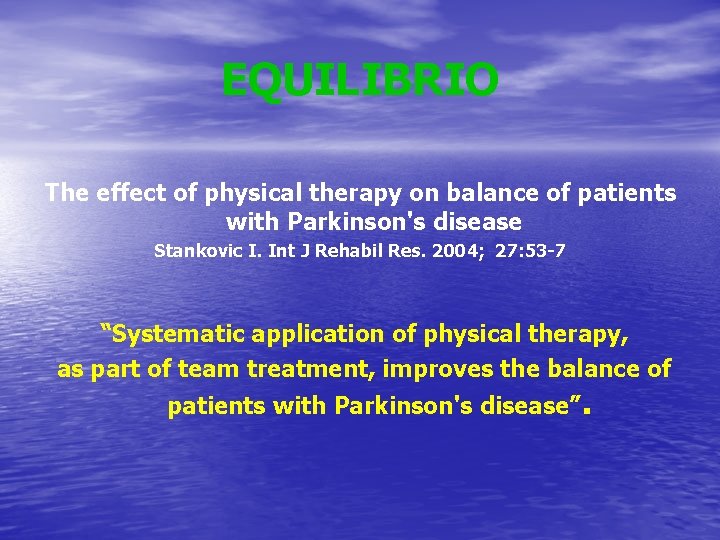 EQUILIBRIO

The effect of physical therapy on balance of patients with Parkinson's disease
Stankovic I. Int J Rehabil Res. 2004; 27:53-7

“Systematic application of physical therapy, as part of team treatment, improves the balance of patients with Parkinson's disease”.